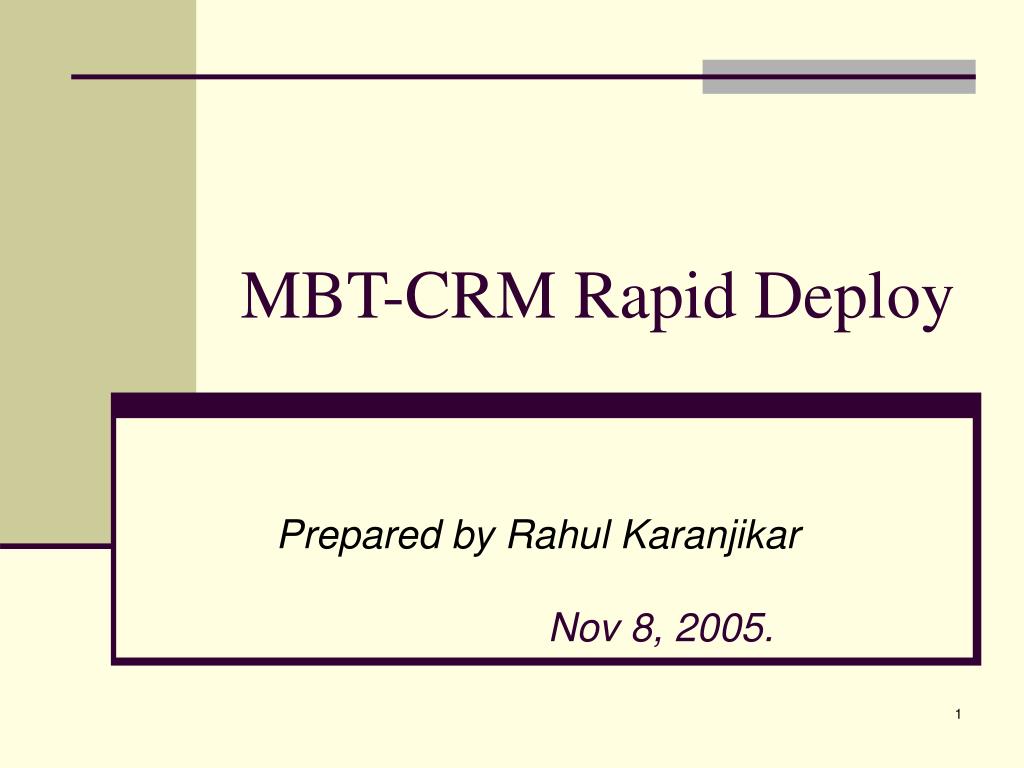 MBT-CRM Rapid Deploy

Prepared by Rahul Karanjikar

Nov 8, 2005.

1